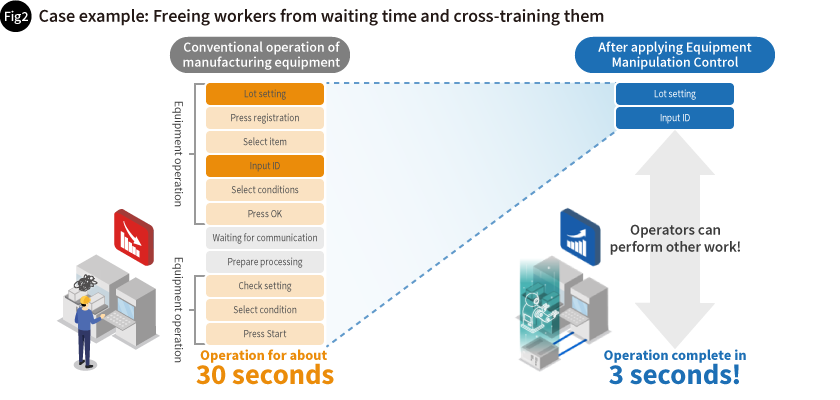 Fig2 Case example: Freeing workers from waiting time and cross-training them

Conventional operation of manufacturing equipment

Equipment operation

Lot setting

Press registration

Select item

Input ID

Select conditions

Press OK

Waiting for communication

Prepare processing

Equipment operation

Check setting

Select condition

Press Start

Operation for about
30 seconds

After applying Equipment Manipulation Control

Lot setting

Input ID

Operators can perform other work!

Operation complete in
3 seconds!